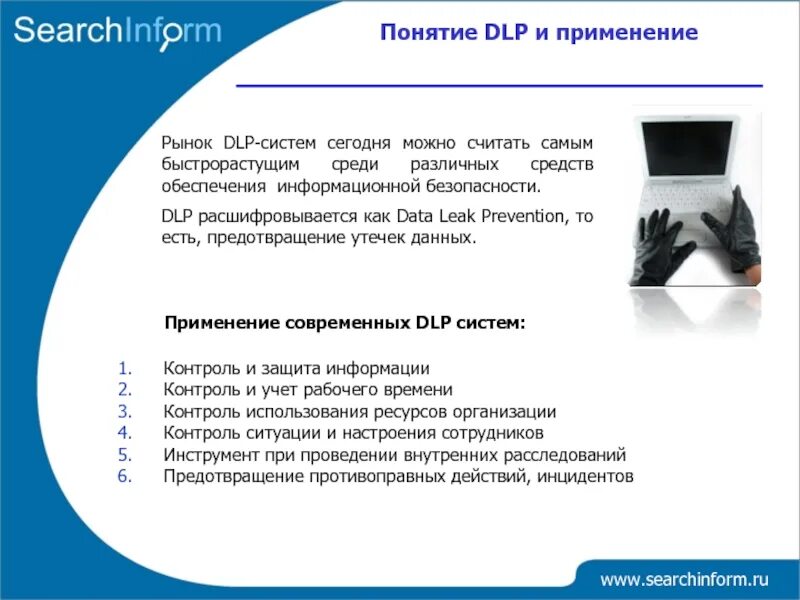 SearchInform

Понятие DLP и применение

Рынок DLP-систем сегодня можно считать самым быстрорастущим среди различных средств обеспечения информационной безопасности.

DLP расшифровывается как Data Leak Prevention, то есть, предотвращение утечек данных.

Применение современных DLP систем:

1. Контроль и защита информации
2. Контроль и учет рабочего времени
3. Контроль использования ресурсов организации
4. Контроль ситуации и настроения сотрудников
5. Инструмент при проведении внутренних расследований
6. Предотвращение противоправных действий, инцидентов

www.searchinform.ru